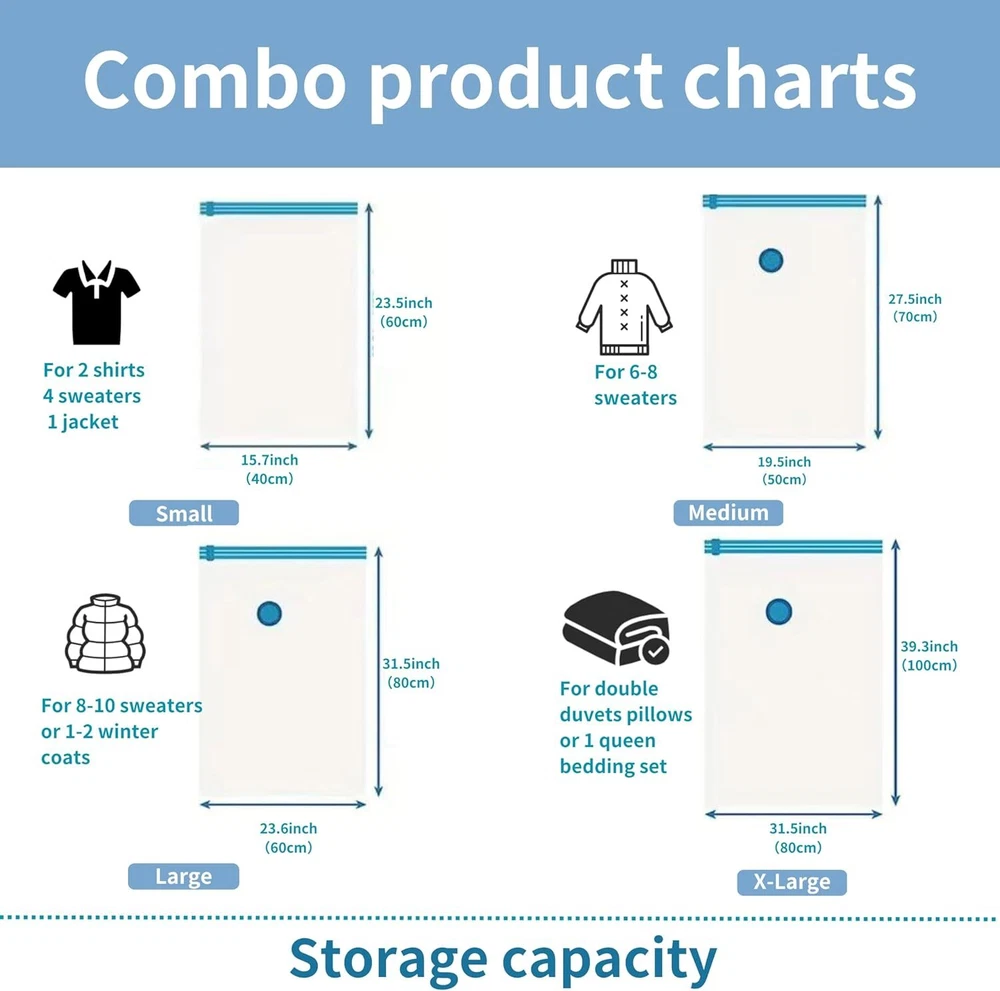 Combo product charts

For 2 shirts
4 sweaters
1 jacket

23.5inch
(60cm)

15.7inch
(40cm)

Small

For 6-8
sweaters

27.5inch
(70cm)

19.5inch
(50cm)

Medium

For 8-10 sweaters
or 1-2 winter
coats

31.5inch
(80cm)

23.6inch
(60cm)

Large

For double
duvets pillows
or 1 queen
bedding set

39.3inch
(100cm)

31.5inch
(80cm)

X-Large

Storage capacity